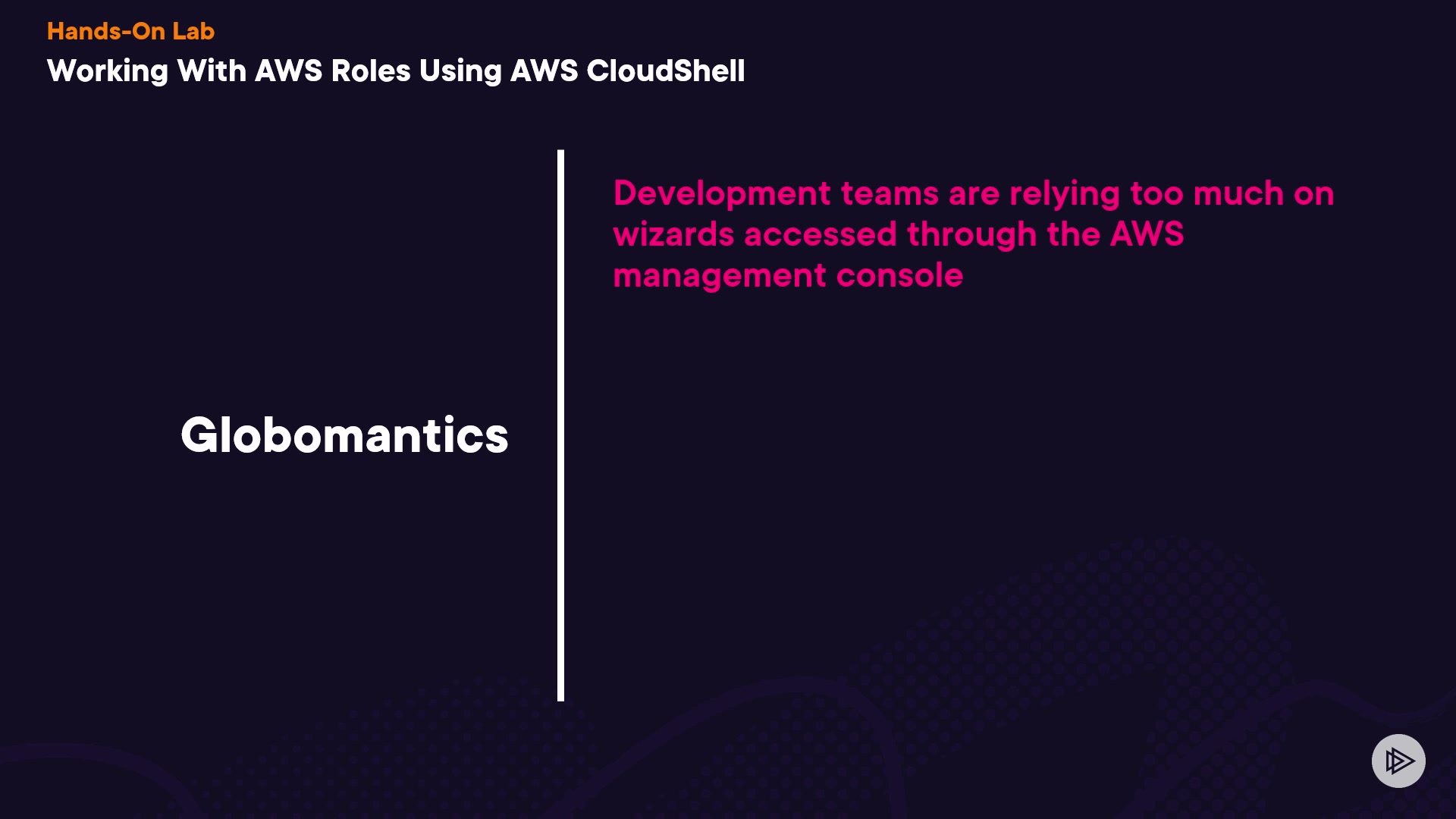 Hands-On Lab
Working With AWS Roles Using AWS CloudShell

Globomantics

Development teams are relying too much on wizards accessed through the AWS management console